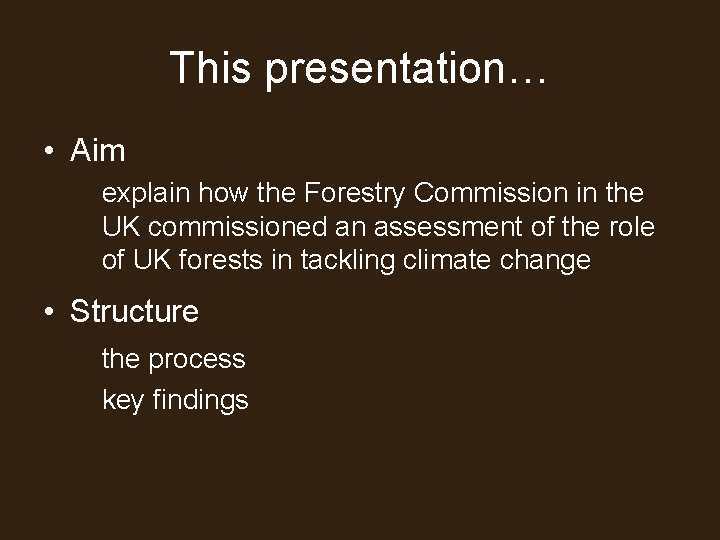 This presentation…

• Aim

explain how the Forestry Commission in the UK commissioned an assessment of the role of UK forests in tackling climate change

• Structure

the process

key findings